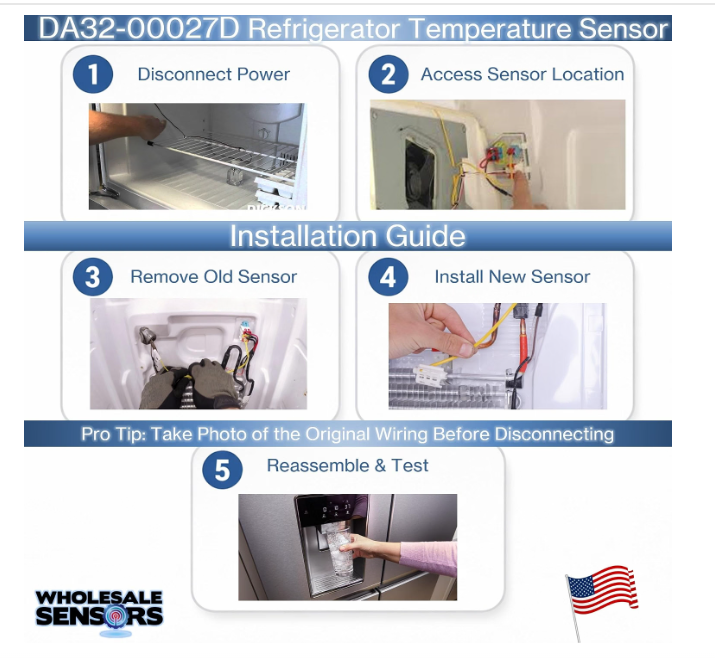 DA32-00027D Refrigerator Temperature Sensor

1 Disconnect Power

2 Access Sensor Location

Installation Guide

3 Remove Old Sensor

4 Install New Sensor

Pro Tip: Take Photo of the Original Wiring Before Disconnecting

5 Reassemble & Test

WHOLESALE SENSORS